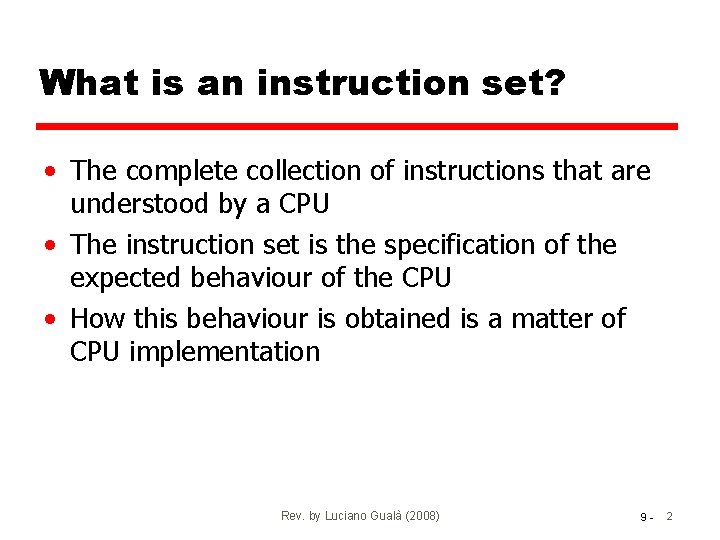 What is an instruction set?

• The complete collection of instructions that are understood by a CPU
• The instruction set is the specification of the expected behaviour of the CPU
• How this behaviour is obtained is a matter of CPU implementation

Rev. by Luciano Gualà (2008)

9 - 2